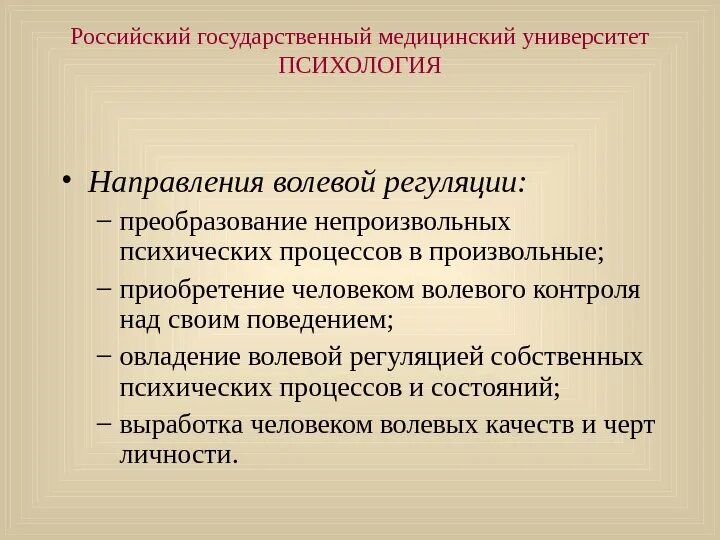 Российский государственный медицинский университет
ПСИХОЛОГИЯ

• Направления волевой регуляции:
– преобразование непроизвольных психических процессов в произвольные;
– приобретение человеком волевого контроля над своим поведением;
– овладение волевой регуляцией собственных психических процессов и состояний;
– выработка человеком волевых качеств и черт личности.